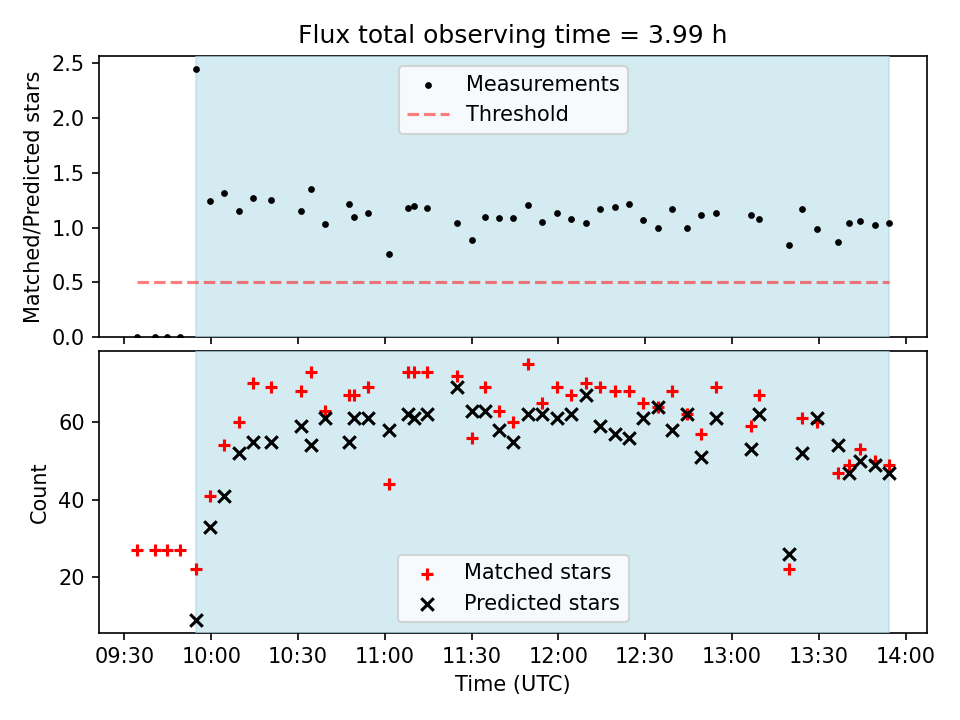 Flux total observing time = 3.99 h

Matched/Predicted stars

2.5
2.0
1.5
1.0
0.5
0.0

Measurements
Threshold

Count

60
40
20

Matched stars
Predicted stars

09:30
10:00
10:30
11:00
11:30
12:00
12:30
13:00
13:30
14:00

Time (UTC)